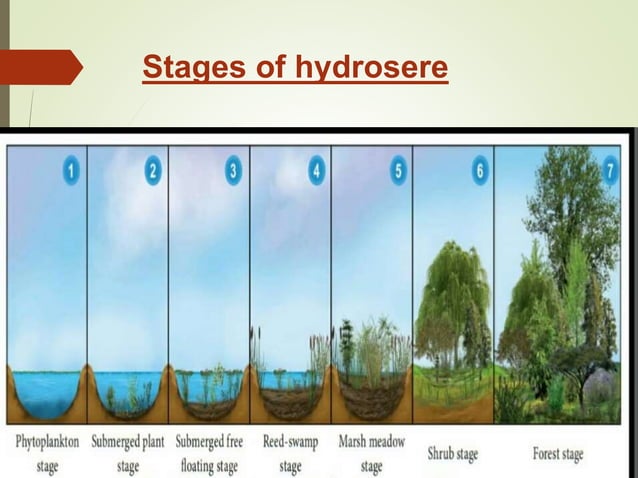 Stages of hydrosere

1
2
3
4
5
6
7

Phytoplankton stage
Submerged plant stage
Submerged free floating stage
Reed-swamp stage
Marsh meadow stage
Shrub stage
Forest stage